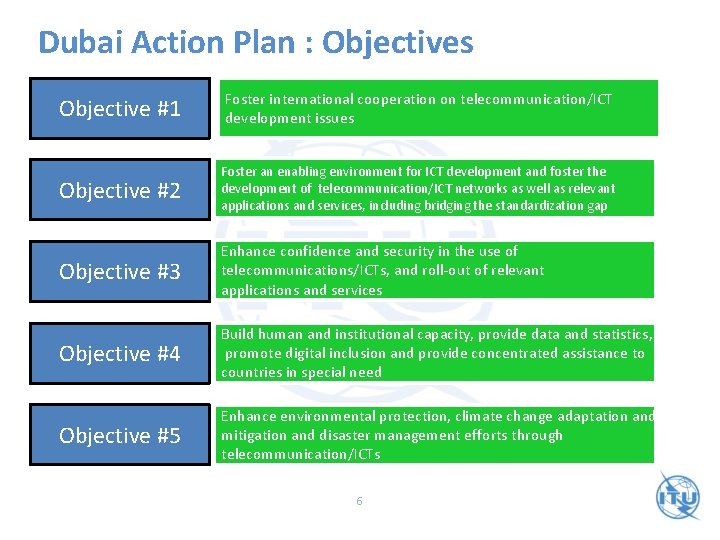 Dubai Action Plan : Objectives

Objective #1

Foster international cooperation on telecommunication/ICT development issues

Objective #2

Foster an enabling environment for ICT development and foster the development of telecommunication/ICT networks as well as relevant applications and services, including bridging the standardization gap

Objective #3

Enhance confidence and security in the use of telecommunications/ICTs, and roll-out of relevant applications and services

Objective #4

Build human and institutional capacity, provide data and statistics, promote digital inclusion and provide concentrated assistance to countries in special need

Objective #5

Enhance environmental protection, climate change adaptation and mitigation and disaster management efforts through telecommunication/ICTs

6

ITU